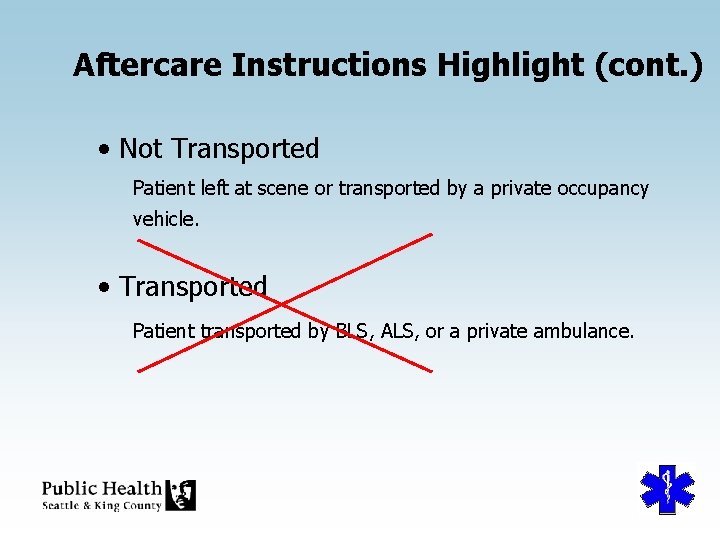 Aftercare Instructions Highlight (cont.)

• Not Transported

Patient left at scene or transported by a private occupancy vehicle.

• Transported

Patient transported by BLS, ALS, or a private ambulance.

Public Health
Seattle & King County